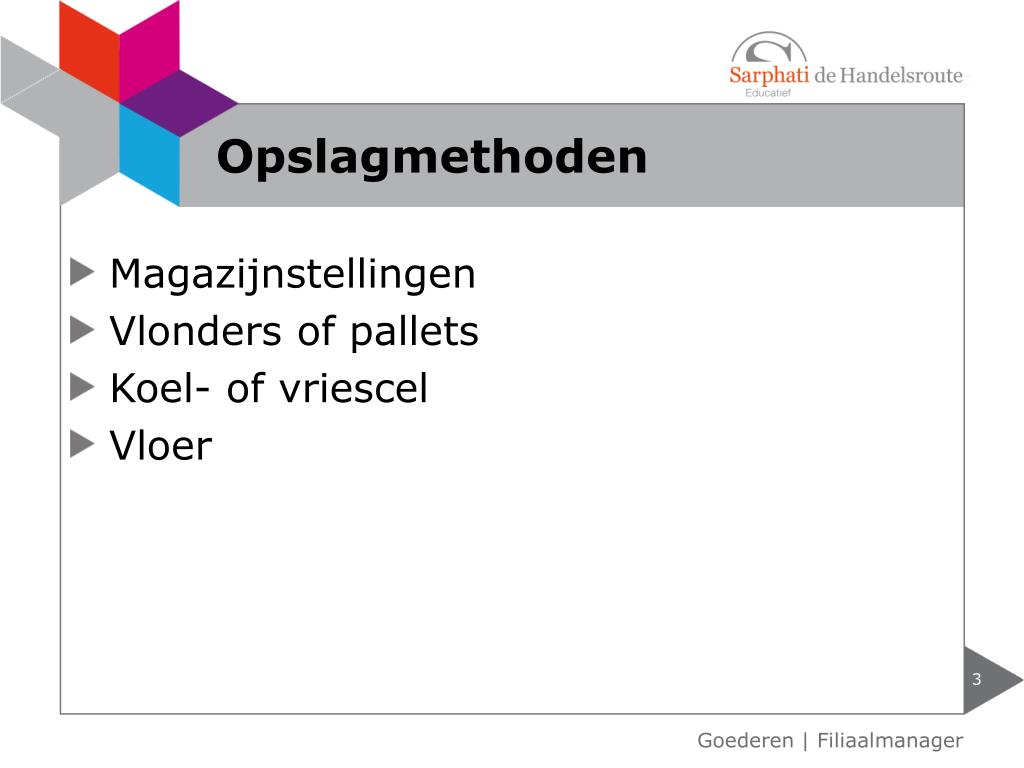 Sarphati de Handelsroute
Educatief

Opslagmethoden

Magazijnstellingen
Vlonders of pallets
Koel- of vriescel
Vloer

3

Goederen | Filiaalmanager